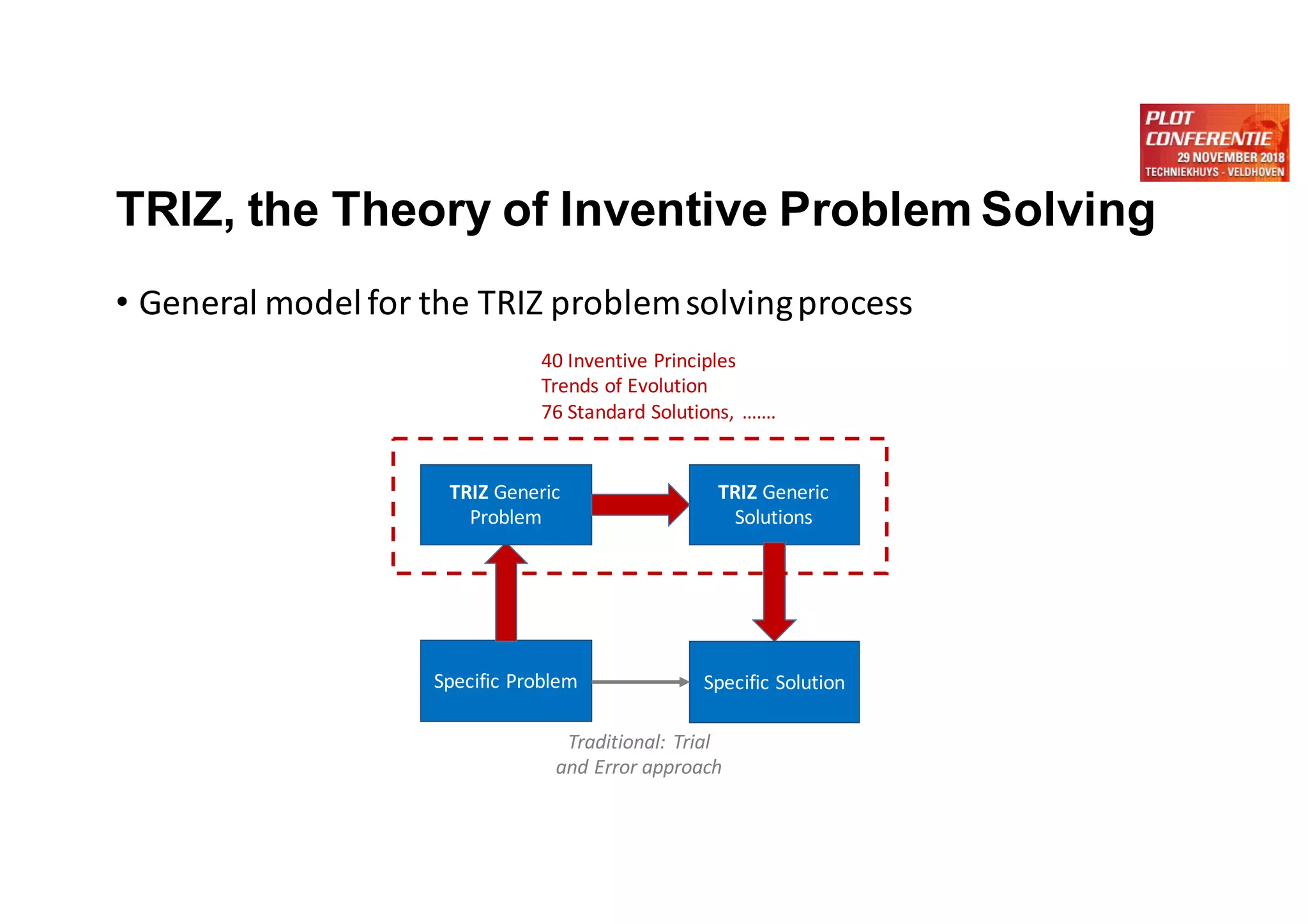 PLOT CONFERENTIE
29 NOVEMBER 2018
TECHNIEKHUYS - VELDHOVEN

TRIZ, the Theory of Inventive Problem Solving

• General model for the TRIZ problem solving process

40 Inventive Principles
Trends of Evolution
76 Standard Solutions, .......

TRIZ Generic Problem

TRIZ Generic Solutions

Specific Problem

Specific Solution

Traditional: Trial and Error approach